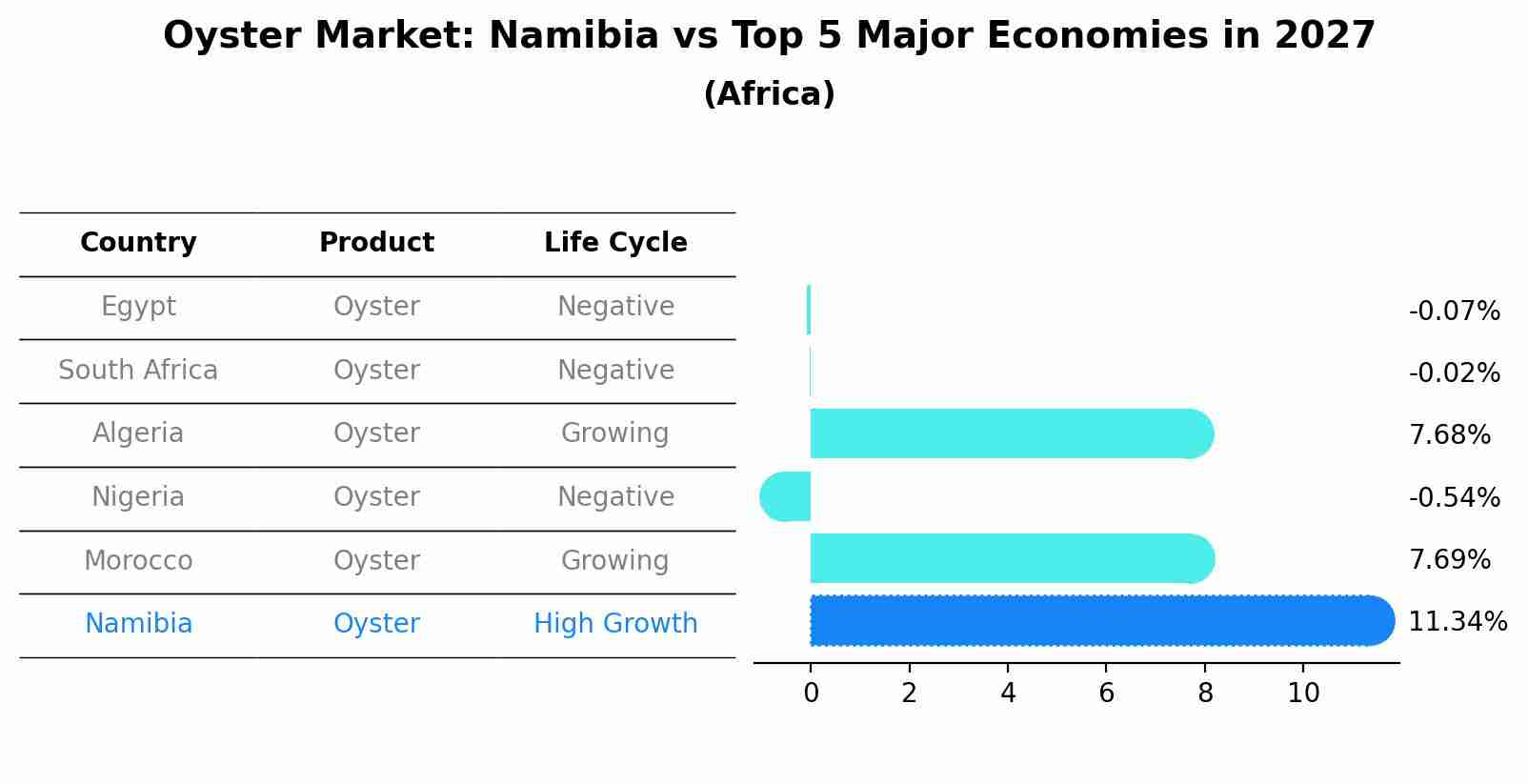 Oyster Market: Namibia vs Top 5 Major Economies in 2027
(Africa)

| Country | Product | Life Cycle |
|---|---|---|
| Egypt | Oyster | Negative |
| South Africa | Oyster | Negative |
| Algeria | Oyster | Growing |
| Nigeria | Oyster | Negative |
| Morocco | Oyster | Growing |
| Namibia | Oyster | High Growth |

-0.07%
-0.02%
7.68%
-0.54%
7.69%
11.34%

0 2 4 6 8 10